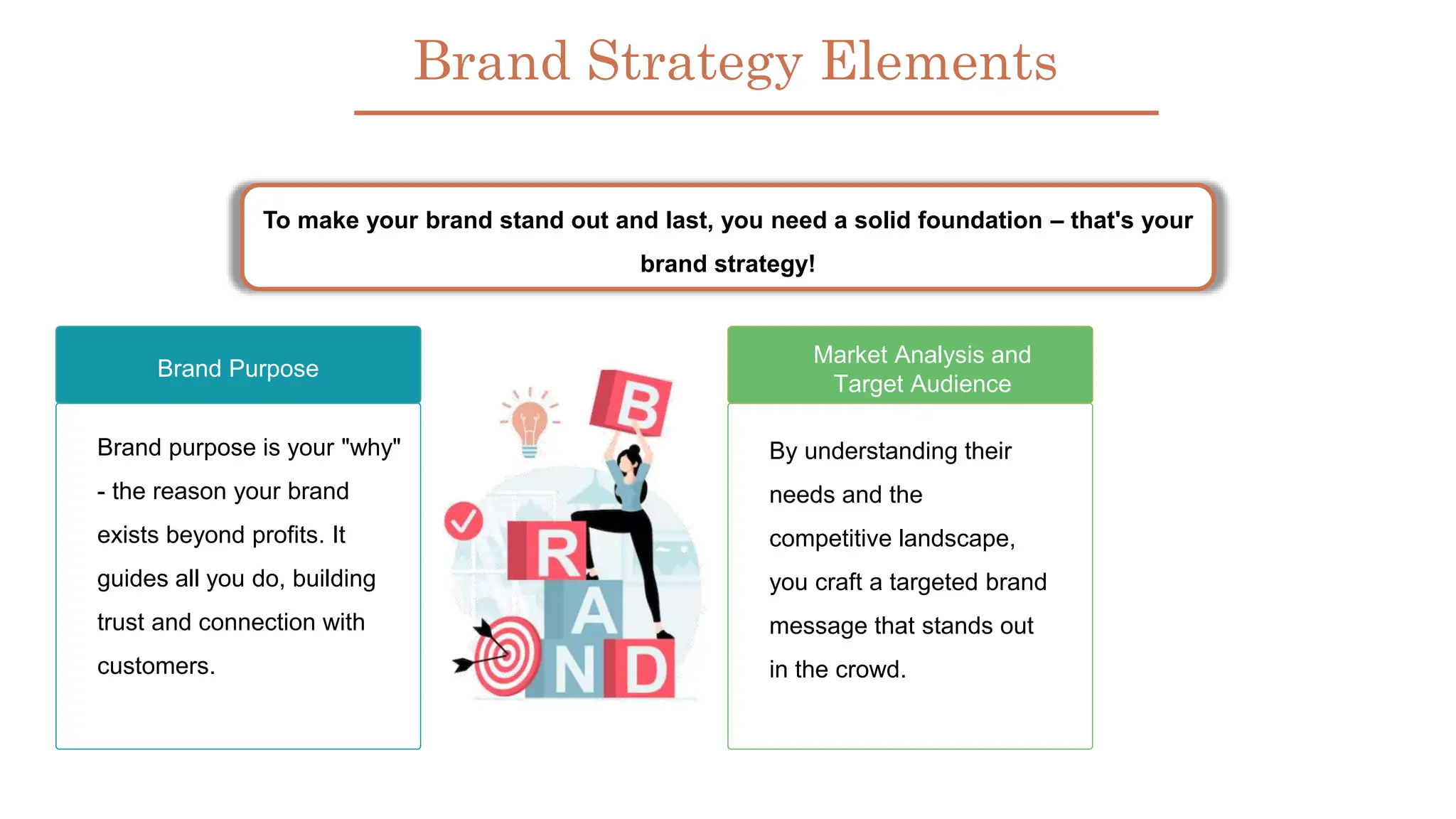 Brand Strategy Elements

To make your brand stand out and last, you need a solid foundation – that's your brand strategy!

Brand Purpose

Brand purpose is your "why" - the reason your brand exists beyond profits. It guides all you do, building trust and connection with customers.

B
R
A
N
D

Market Analysis and Target Audience

By understanding their needs and the competitive landscape, you craft a targeted brand message that stands out in the crowd.